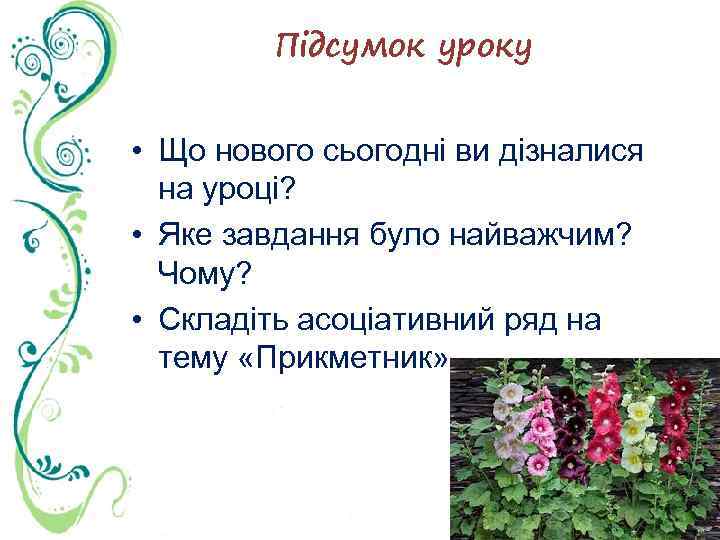 Підсумок уроку

• Що нового сьогодні ви дізналися на уроці?
• Яке завдання було найважчим? Чому?
• Складіть асоціативний ряд на тему «Прикметник»